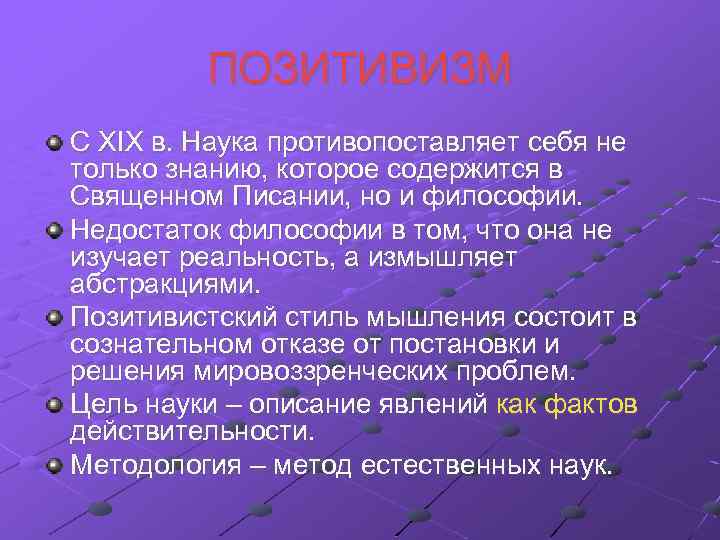 ПОЗИТИВИЗМ

С XIX в. Наука противопоставляет себя не только знанию, которое содержится в Священном Писании, но и философии.

Недостаток философии в том, что она не изучает реальность, а измышляет абстракциями.

Позитивистский стиль мышления состоит в сознательном отказе от постановки и решения мировоззренческих проблем.

Цель науки – описание явлений как фактов действительности.

Методология – метод естественных наук.